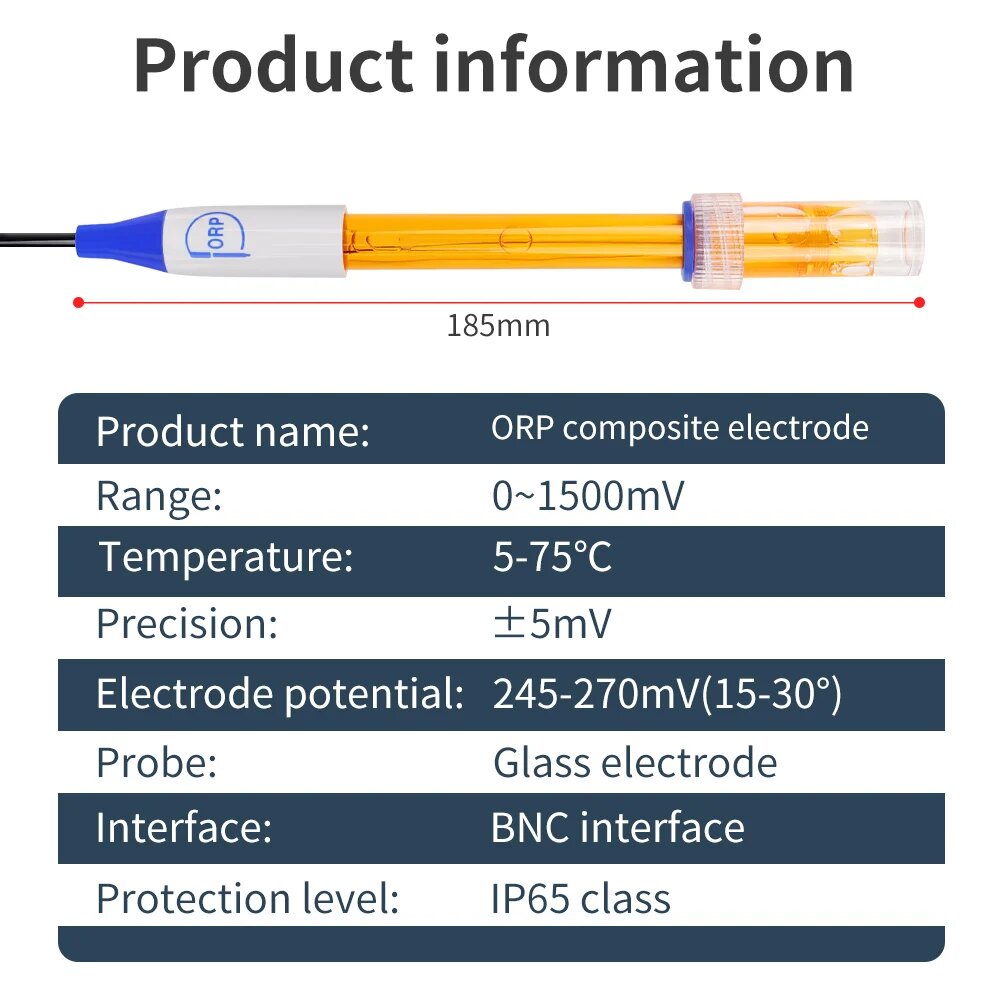 Product information

ORP

185mm

| Product name: | ORP composite electrode |
|---|---|
| Range: | 0~1500mV |
| Temperature: | 5-75℃ |
| Precision: | ±5mV |
| Electrode potential: | 245-270mV(15-30°) |
| Probe: | Glass electrode |
| Interface: | BNC interface |
| Protection level: | IP65 class |